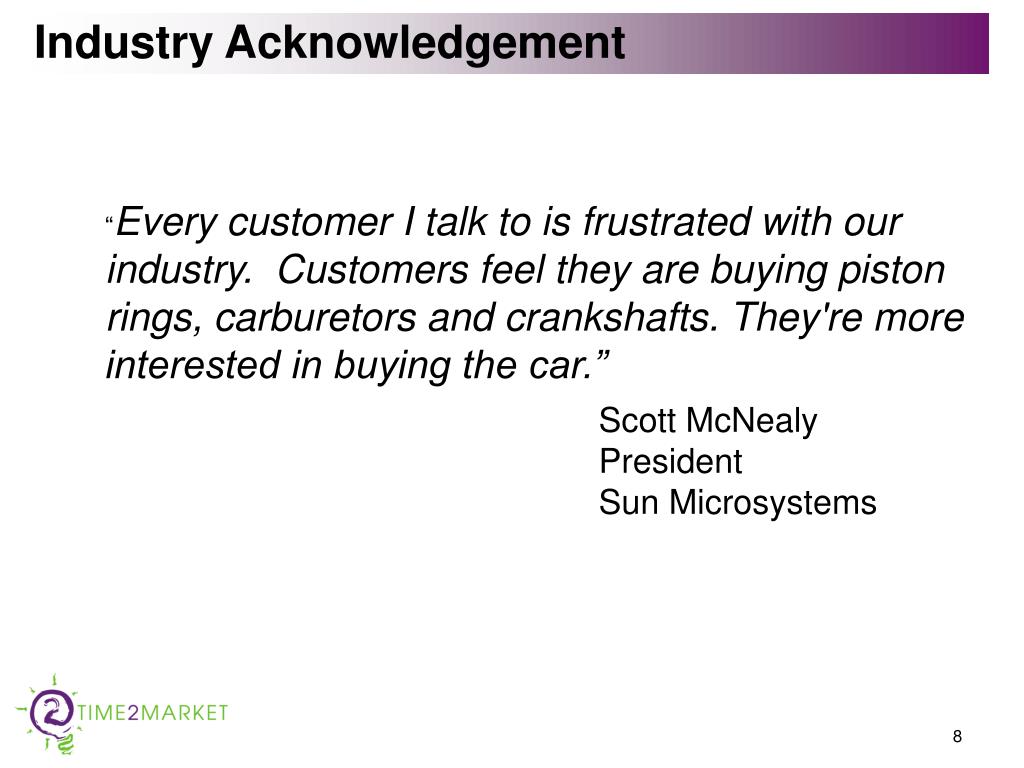 Industry Acknowledgement

“Every customer I talk to is frustrated with our industry.  Customers feel they are buying piston rings, carburetors and crankshafts. They're more interested in buying the car.”

Scott McNealy
President
Sun Microsystems

TIME2MARKET

8